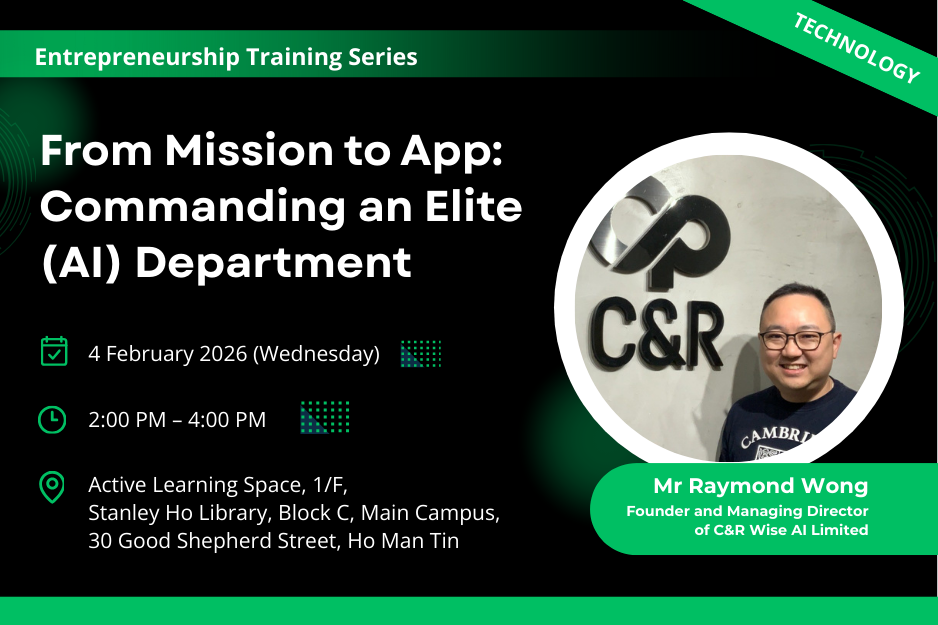 Entrepreneurship Training Series

TECHNOLOGY

From Mission to App: Commanding an Elite (AI) Department

4 February 2026 (Wednesday)

2:00 PM – 4:00 PM

Active Learning Space, 1/F,
Stanley Ho Library, Block C, Main Campus,
30 Good Shepherd Street, Ho Man Tin

C&R

CAMBRI

Mr Raymond Wong
Founder and Managing Director of C&R Wise AI Limited